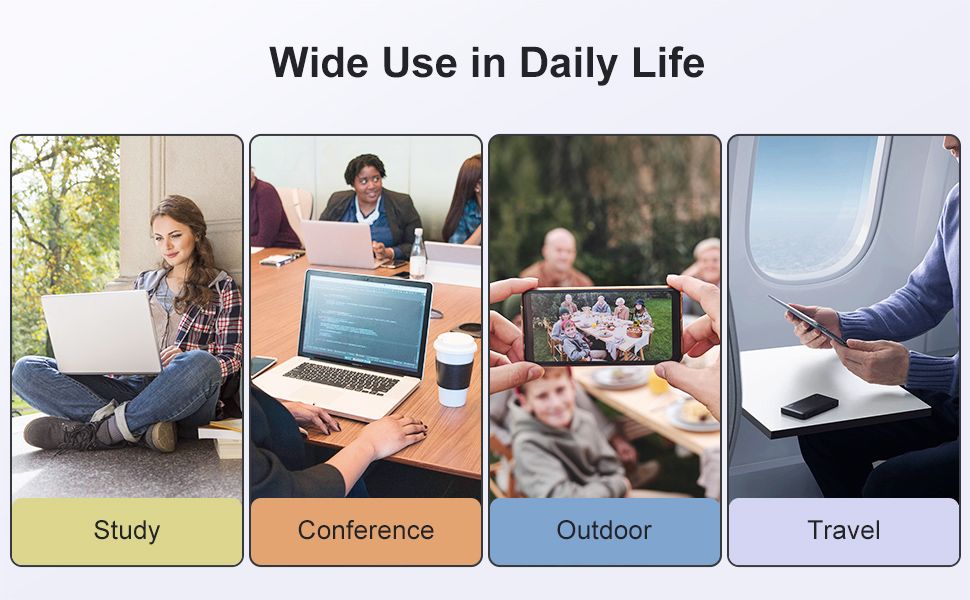 Wide Use in Daily Life

Study

Conference

Outdoor

Travel